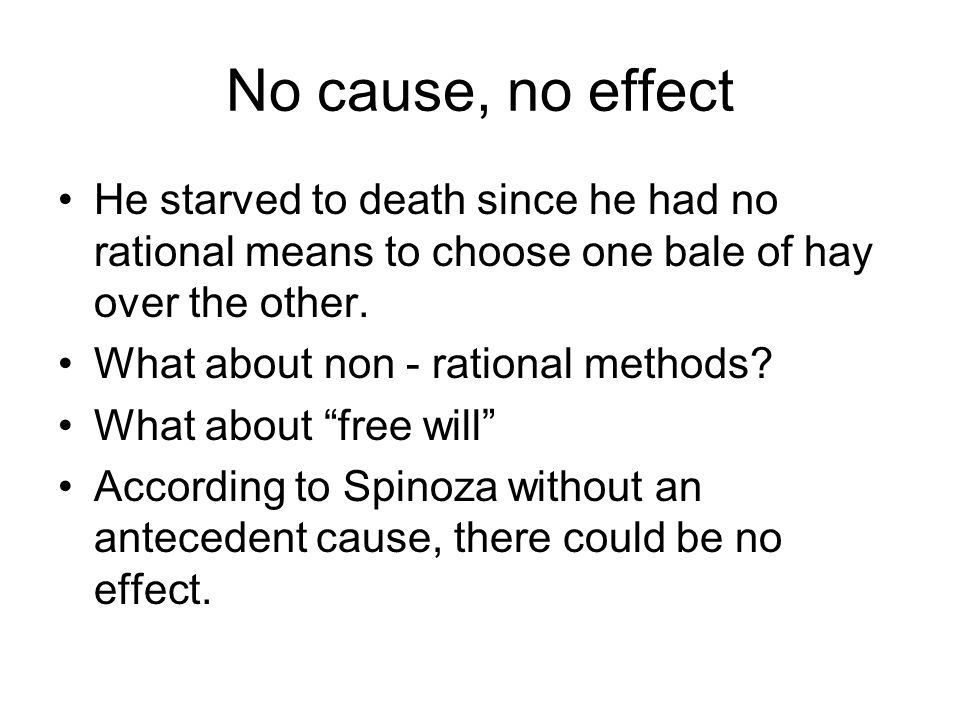 No cause, no effect

• He starved to death since he had no rational means to choose one bale of hay over the other.
• What about non - rational methods?
• What about “free will”
• According to Spinoza without an antecedent cause, there could be no effect.